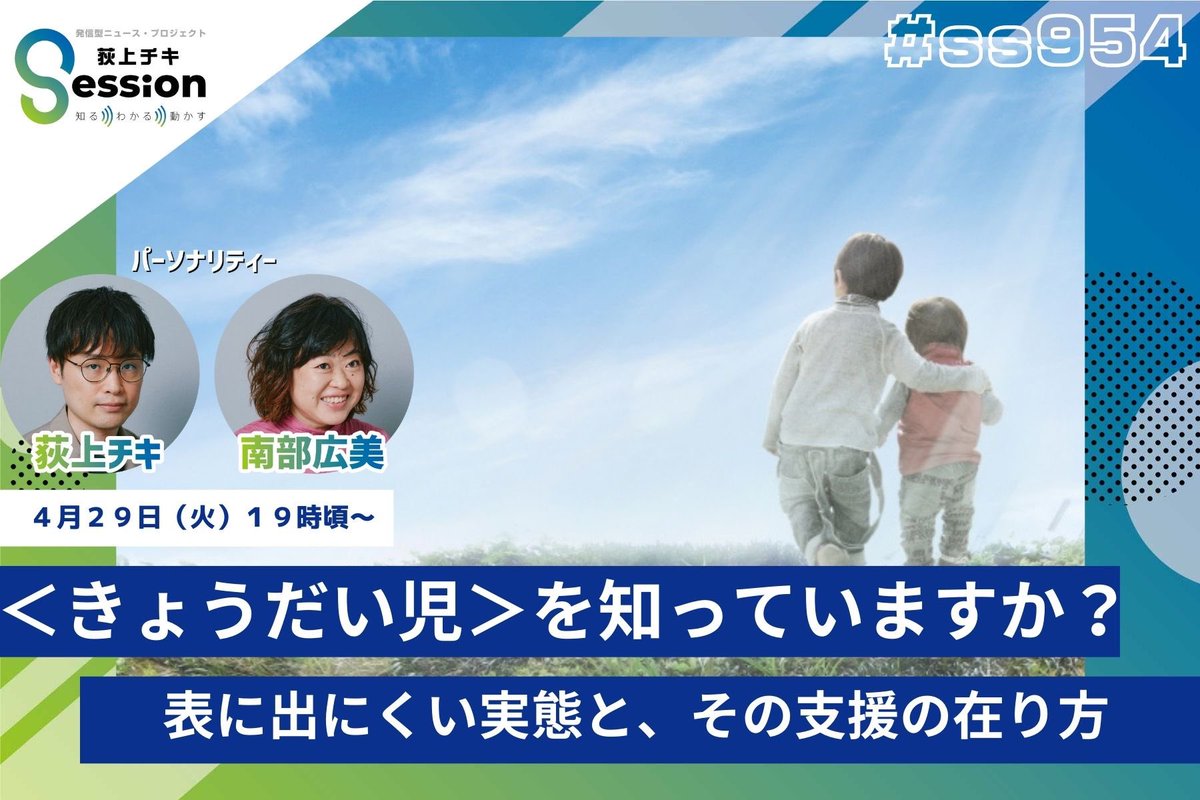 発信型ニュース・プロジェクト
荻上チキ
Session
知る わかる 動かす

#ss954

パーソナリティー

荻上チキ

南部広美

4月29日（火）19時頃〜

＜きょうだい児＞を知っていますか？

表に出にくい実態と、その支援の在り方